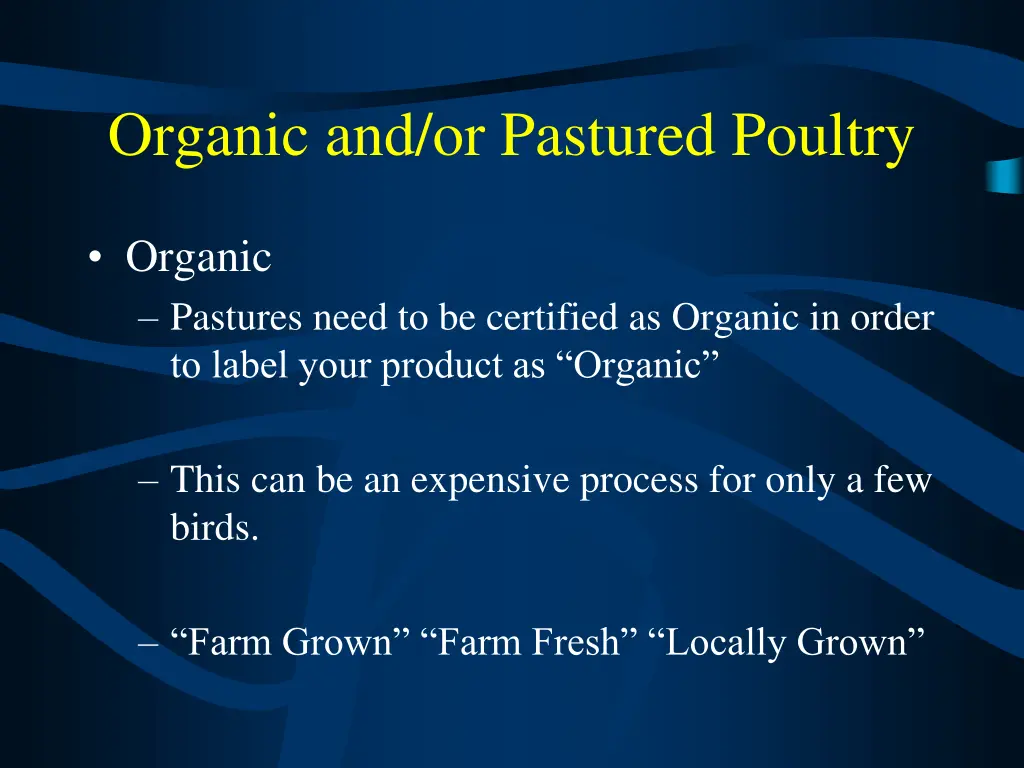 Organic and/or Pastured Poultry

• Organic
– Pastures need to be certified as Organic in order to label your product as “Organic”

– This can be an expensive process for only a few birds.

– “Farm Grown” “Farm Fresh” “Locally Grown”